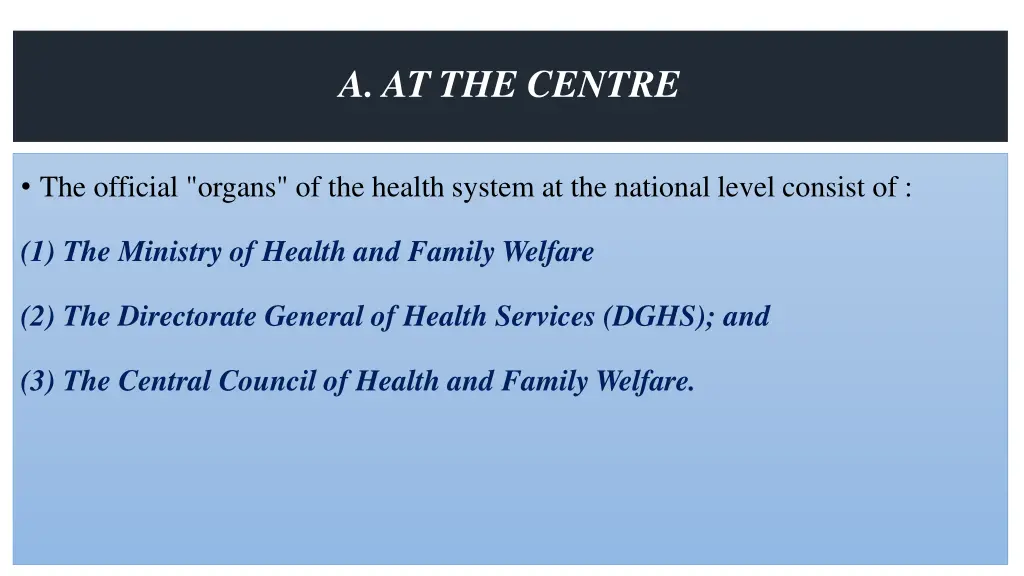 A. AT THE CENTRE

• The official "organs" of the health system at the national level consist of :

(1) The Ministry of Health and Family Welfare

(2) The Directorate General of Health Services (DGHS); and

(3) The Central Council of Health and Family Welfare.